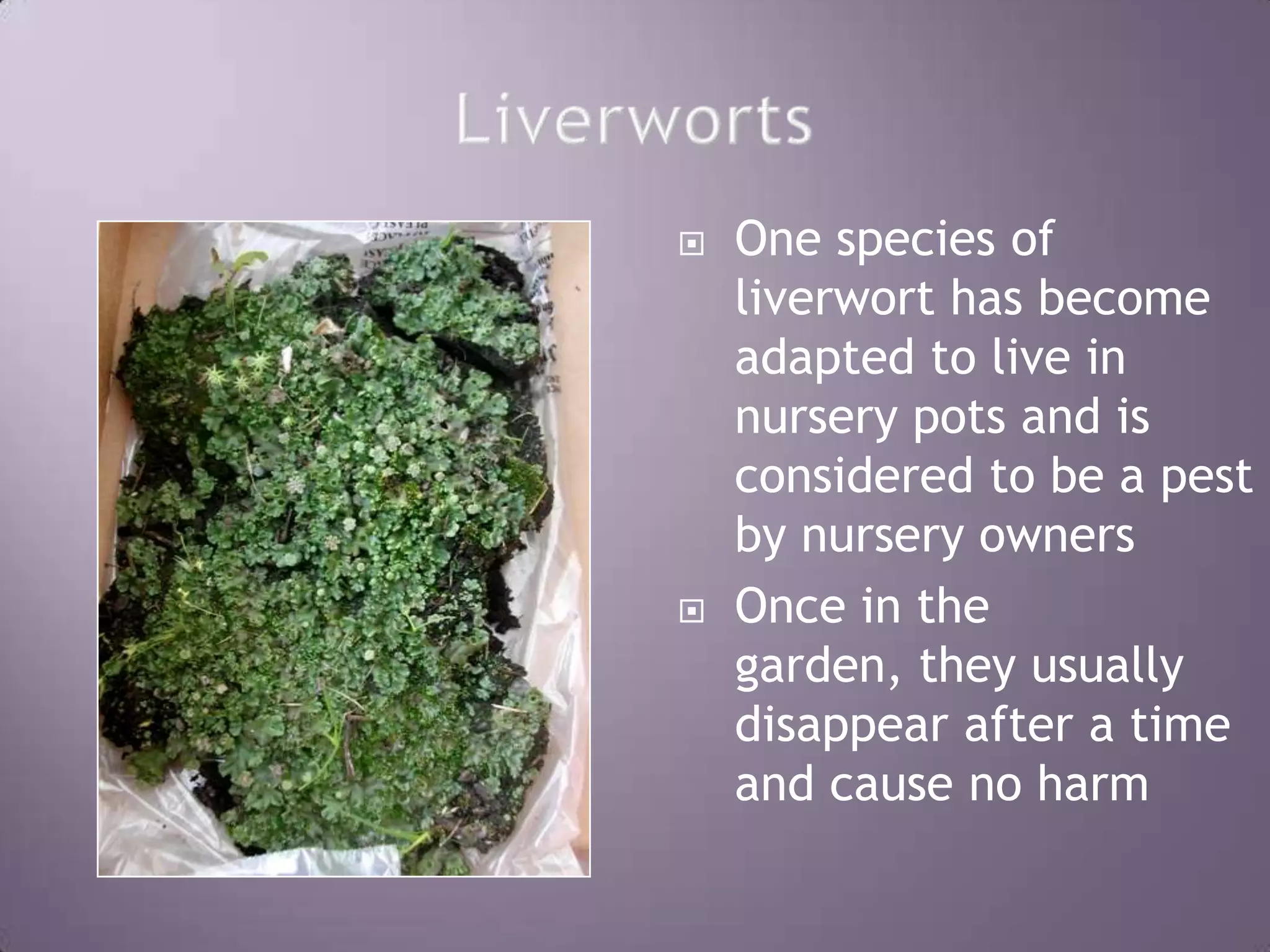 Liverworts

One species of liverwort has become adapted to live in nursery pots and is considered to be a pest by nursery owners

Once in the garden, they usually disappear after a time and cause no harm